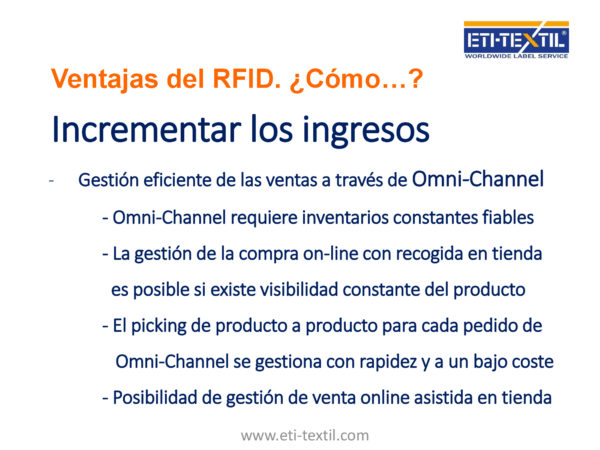 ETI-TEXTIL®
WORLDWIDE LABEL SERVICE

Ventajas del RFID. ¿Cómo…?

Incrementar los ingresos

- Gestión eficiente de las ventas a través de Omni-Channel

- Omni-Channel requiere inventarios constantes fiables

- La gestión de la compra on-line con recogida en tienda es posible si existe visibilidad constante del producto

- El picking de producto a producto para cada pedido de Omni-Channel se gestiona con rapidez y a un bajo coste

- Posibilidad de gestión de venta online asistida en tienda

www.eti-textil.com